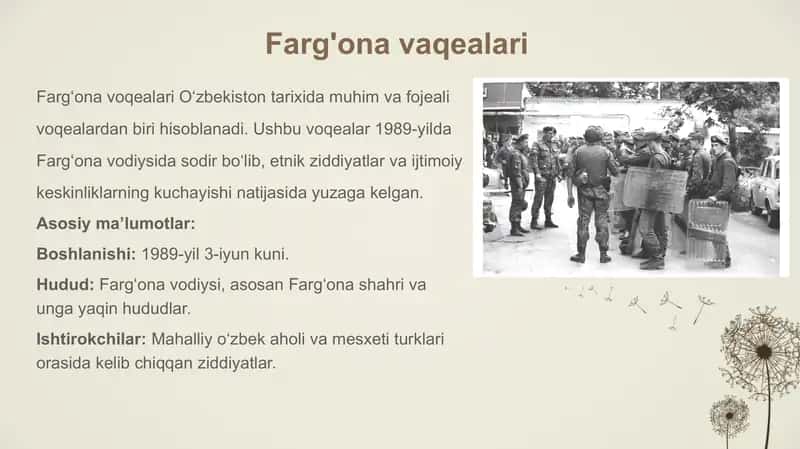 Farg'ona vaqealari

Farg‘ona voqealari O‘zbekiston tarixida muhim va fojeali voqealardan biri hisoblanadi. Ushbu voqealar 1989-yilda Farg‘ona vodiysida sodir bo‘lib, etnik ziddiyatlar va ijtimoiy keskinliklarning kuchayishi natijasida yuzaga kelgan.

Asosiy ma’lumotlar:

Boshlanishi: 1989-yil 3-iyun kuni.

Hudud: Farg‘ona vodiysi, asosan Farg‘ona shahri va unga yaqin hududlar.

Ishtirokchilar: Mahalliy o‘zbek aholi va mesxeti turklari orasida kelib chiqqan ziddiyatlar.